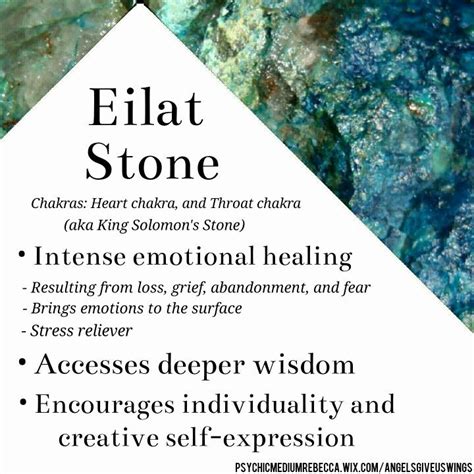 Eilat Stone

Chakras: Heart chakra, and Throat chakra (aka King Solomon's Stone)

• Intense emotional healing
- Resulting from loss, grief, abandonment, and fear
- Brings emotions to the surface
- Stress reliever

• Accesses deeper wisdom

• Encourages individuality and creative self-expression

PSYCHICMEDIUMREBECCA.WIX.COM/ANGELSGIVEUSWINGS